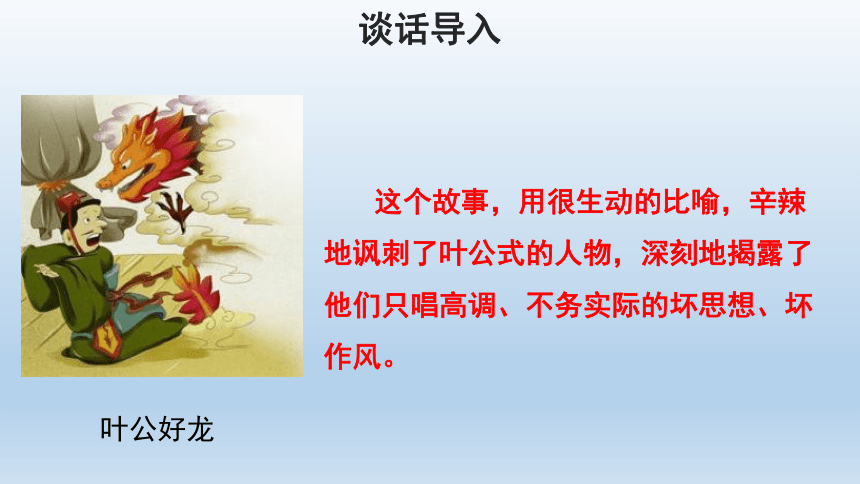 谈话导入

这个故事，用很生动的比喻，辛辣地讽刺了叶公式的人物，深刻地揭露了他们只唱高调、不务实际的坏思想、坏作风。

叶公好龙